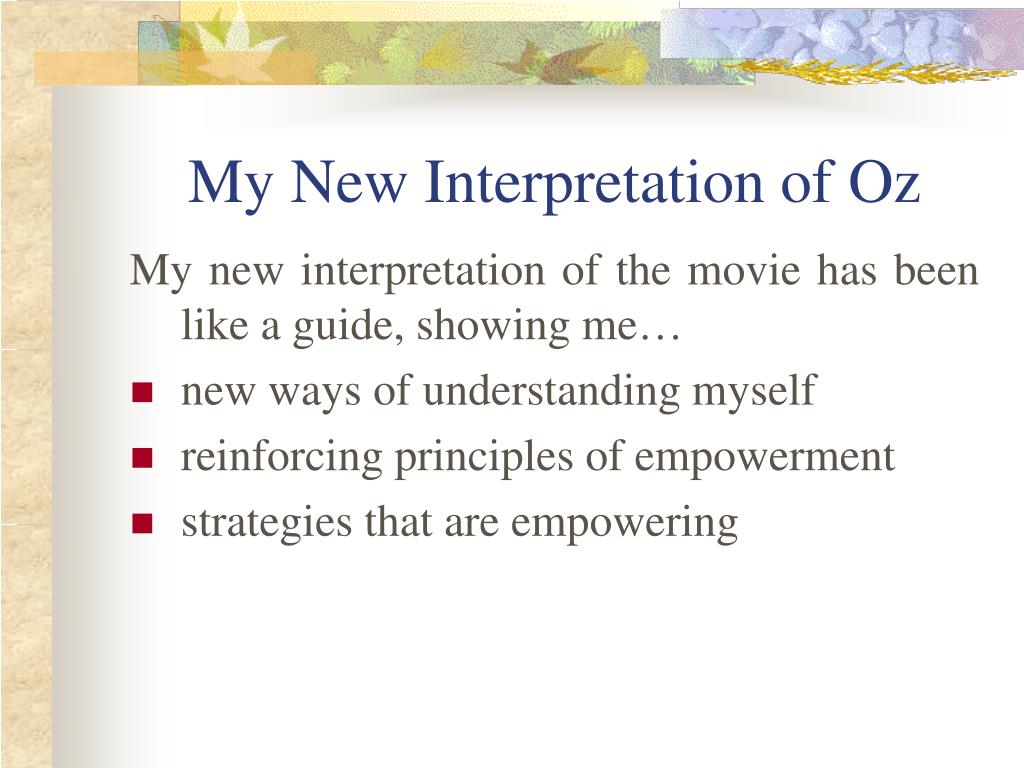 My New Interpretation of Oz

My new interpretation of the movie has been like a guide, showing me…

- new ways of understanding myself
- reinforcing principles of empowerment
- strategies that are empowering